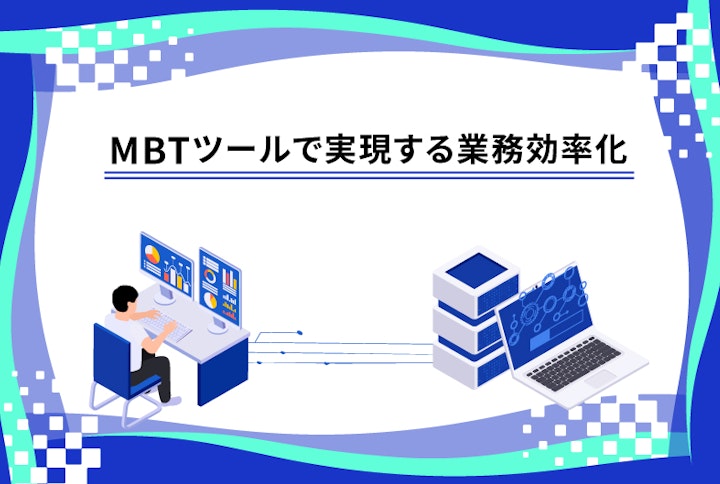 MBTツールで実現する業務効率化